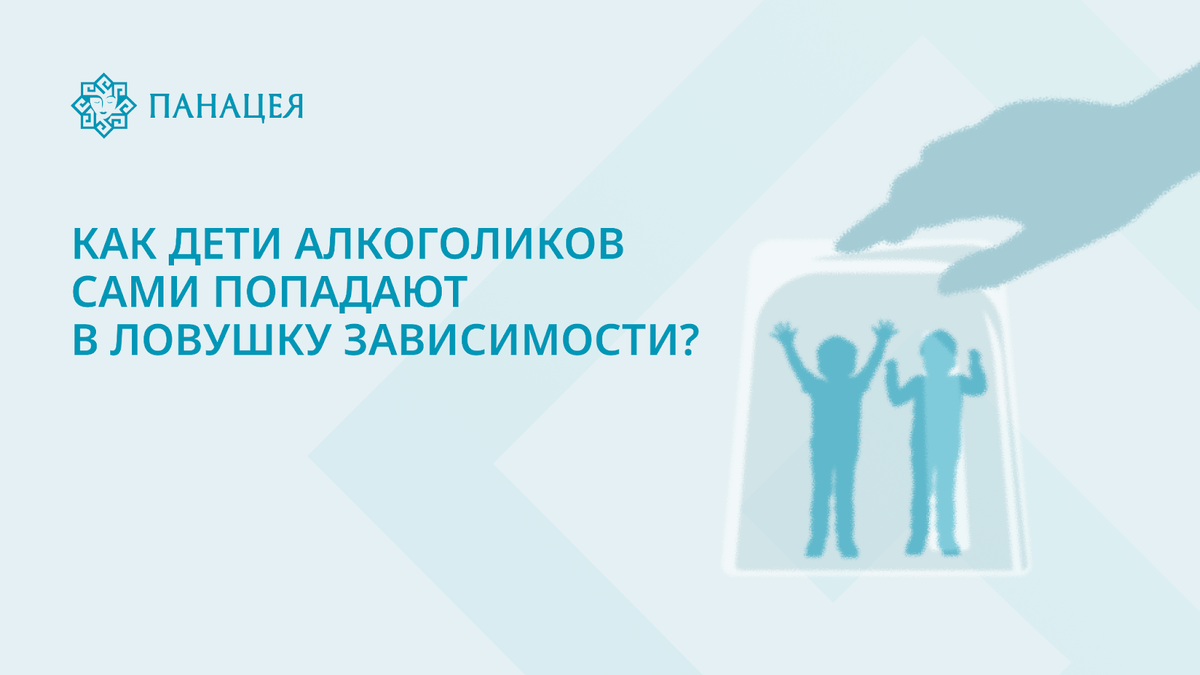 ПАНАЦЕЯ

КАК ДЕТИ АЛКОГОЛИКОВ САМИ ПОПАДАЮТ В ЛОВУШКУ ЗАВИСИМОСТИ?